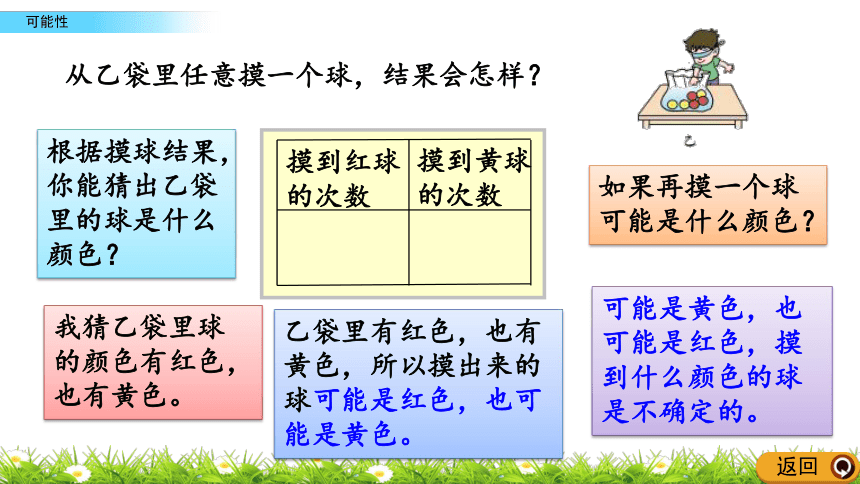 可能性

从乙袋里任意摸一个球，结果会怎样？

乙

根据摸球结果，你能猜出乙袋里的球是什么颜色？

| 摸到红球的次数 | 摸到黄球的次数 |
|---|---|
| | |

如果再摸一个球可能是什么颜色？

我猜乙袋里球的颜色有红色，也有黄色。

乙袋里有红色，也有黄色，所以摸出来的球可能是红色，也可能是黄色。

可能是黄色，也可能是红色，摸到什么颜色的球是不确定的。

返回